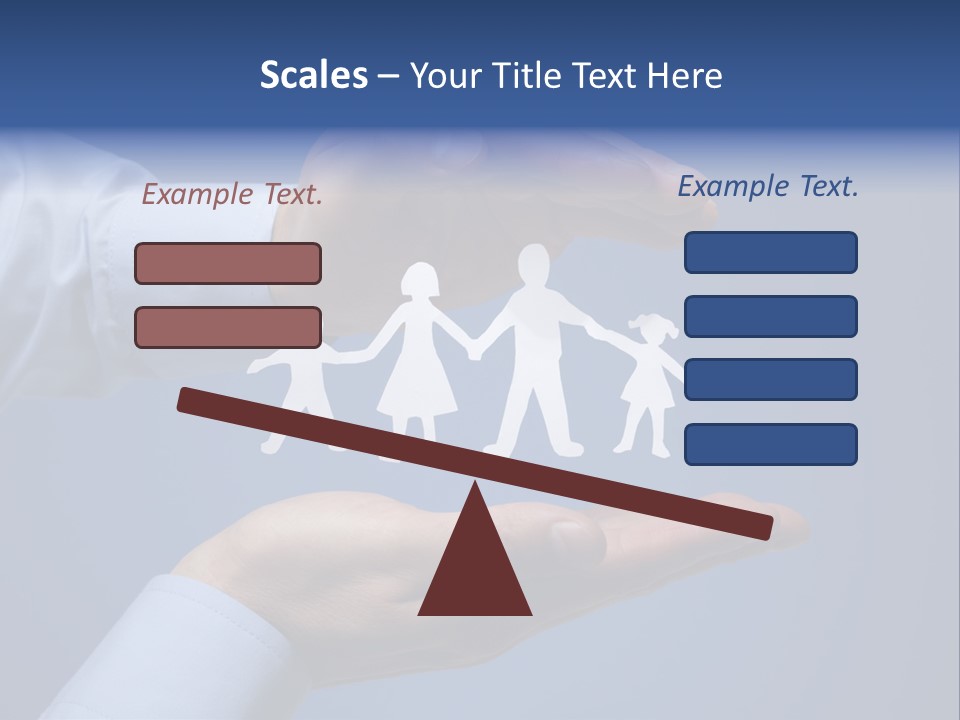 Scales – Your Title Text Here

Example Text.

Example Text.